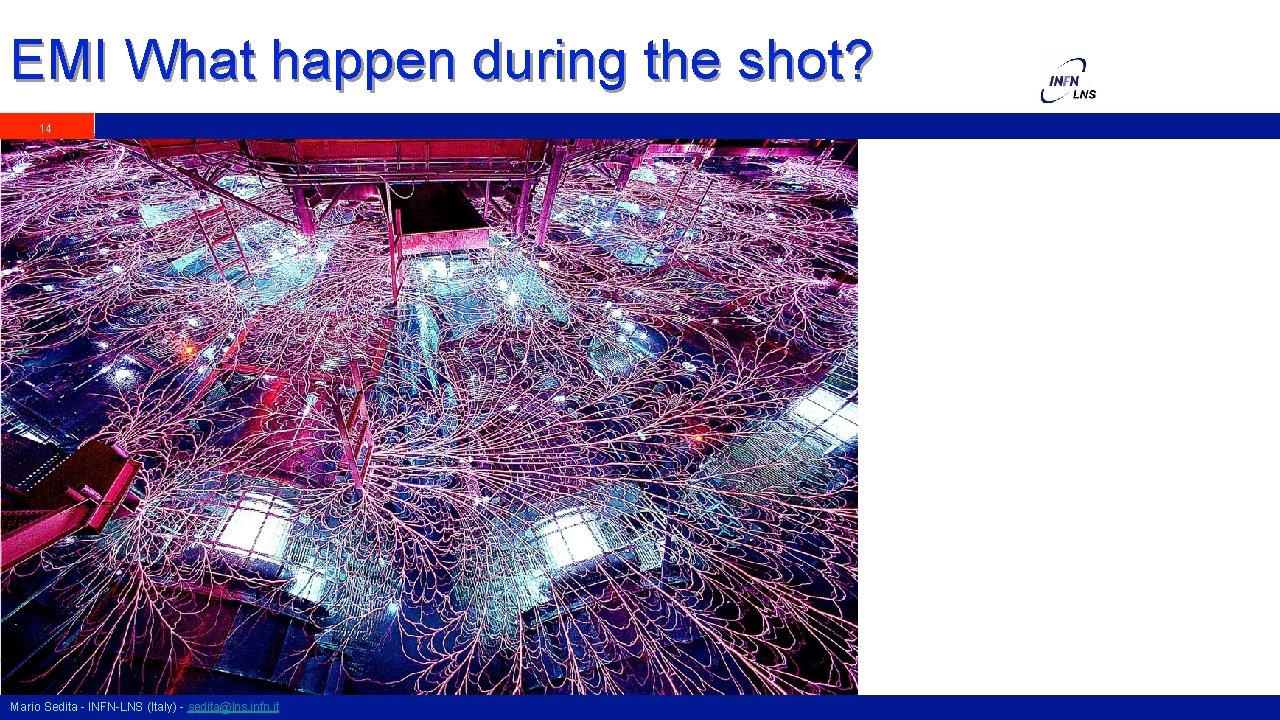 EMI What happen during the shot?

INFN LNS

14

Mario Sedita - INFN-LNS (Italy) - sedita@lns.infn.it